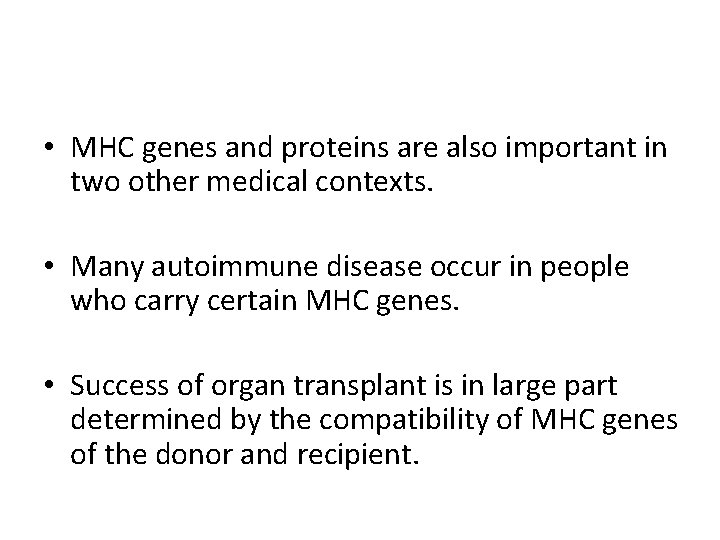 • MHC genes and proteins are also important in two other medical contexts.

• Many autoimmune disease occur in people who carry certain MHC genes.

• Success of organ transplant is in large part determined by the compatibility of MHC genes of the donor and recipient.